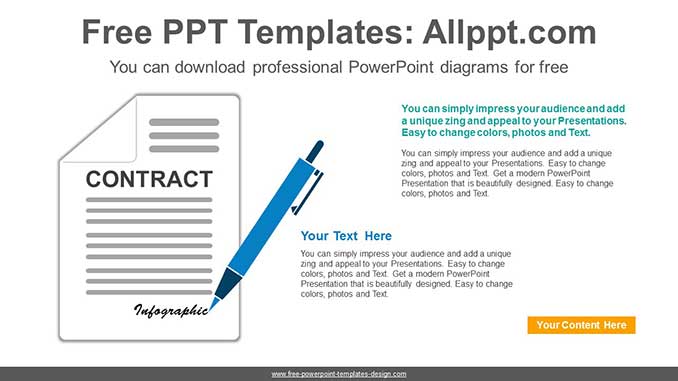 Free PPT Templates: Allppt.com

You can download professional PowerPoint diagrams for free

CONTRACT

Infographic

You can simply impress your audience and add a unique zing and appeal to your Presentations. Easy to change colors, photos and Text.

You can simply impress your audience and add a unique zing and appeal to your Presentations. Easy to change colors, photos and Text. Get a modern PowerPoint Presentation that is beautifully designed. Easy to change colors, photos and Text.

Your Text Here

You can simply impress your audience and add a unique zing and appeal to your Presentations. Easy to change colors, photos and Text. Get a modern PowerPoint Presentation that is beautifully designed. Easy to change colors, photos and Text.

Your Content Here

www.free-powerpoint-templates-design.com